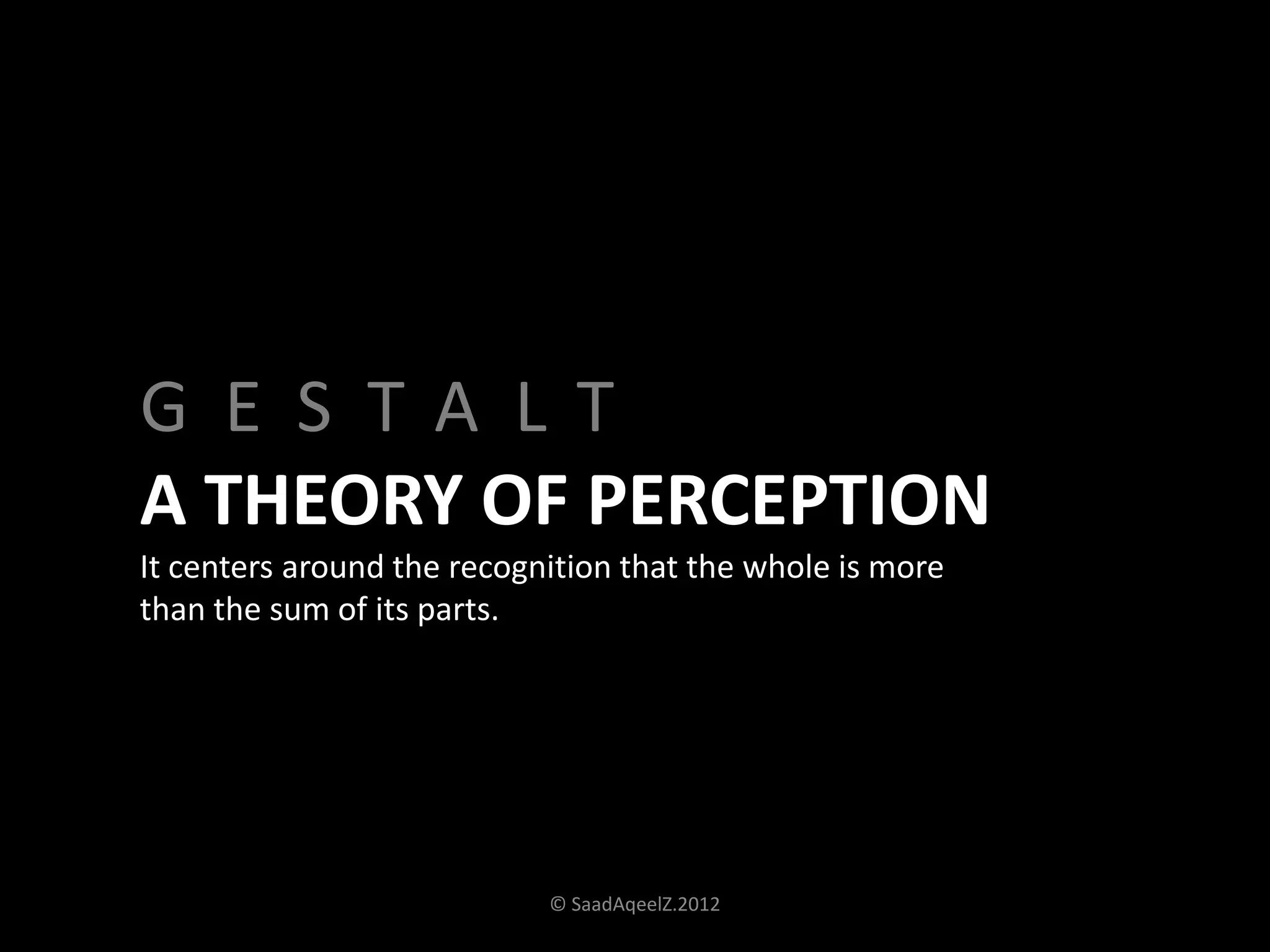 G E S T A L T

A THEORY OF PERCEPTION

It centers around the recognition that the whole is more than the sum of its parts.

© SaadAqeelZ.2012